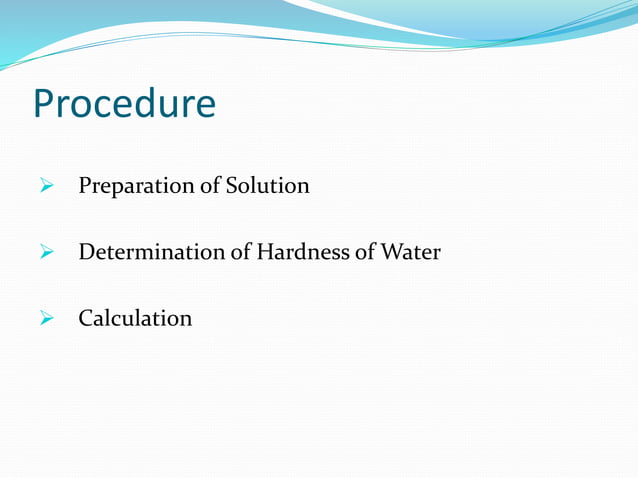 Procedure

➢ Preparation of Solution

➢ Determination of Hardness of Water

➢ Calculation